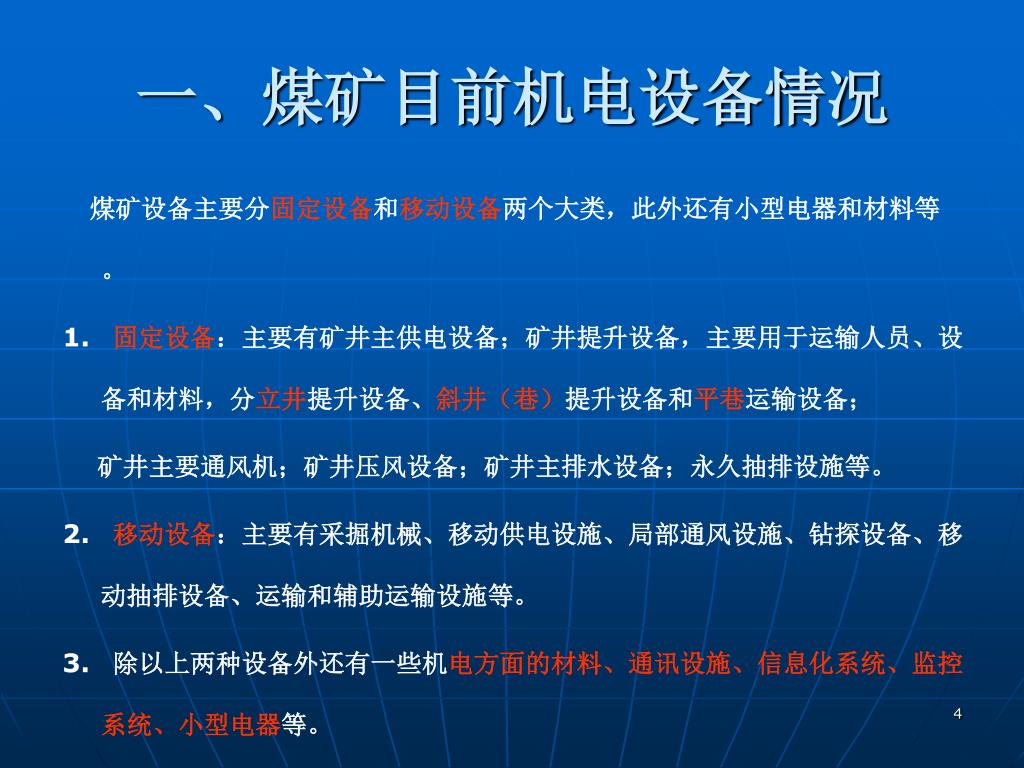 一、煤矿目前机电设备情况

煤矿设备主要分固定设备和移动设备两个大类，此外还有小型电器和材料等。

1. 固定设备：主要有矿井主供电设备；矿井提升设备，主要用于运输人员、设备和材料，分立井提升设备、斜井（巷）提升设备和平巷运输设备；

矿井主要通风机；矿井压风设备；矿井主排水设备；永久抽排设施等。

2. 移动设备：主要有采掘机械、移动供电设施、局部通风设施、钻探设备、移动抽排设备、运输和辅助运输设施等。

3. 除以上两种设备外还有一些机电方面的材料、通讯设施、信息化系统、监控系统、小型电器等。

4